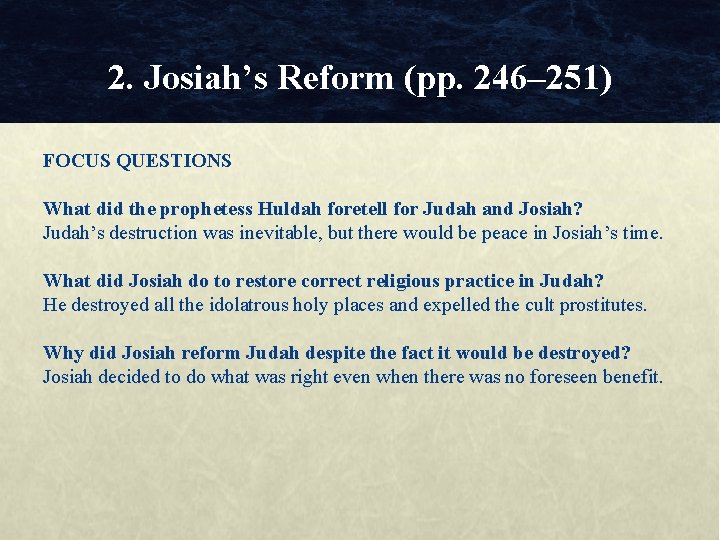 2. Josiah’s Reform (pp. 246–251)

FOCUS QUESTIONS

What did the prophetess Huldah foretell for Judah and Josiah?
Judah’s destruction was inevitable, but there would be peace in Josiah’s time.

What did Josiah do to restore correct religious practice in Judah?
He destroyed all the idolatrous holy places and expelled the cult prostitutes.

Why did Josiah reform Judah despite the fact it would be destroyed?
Josiah decided to do what was right even when there was no foreseen benefit.